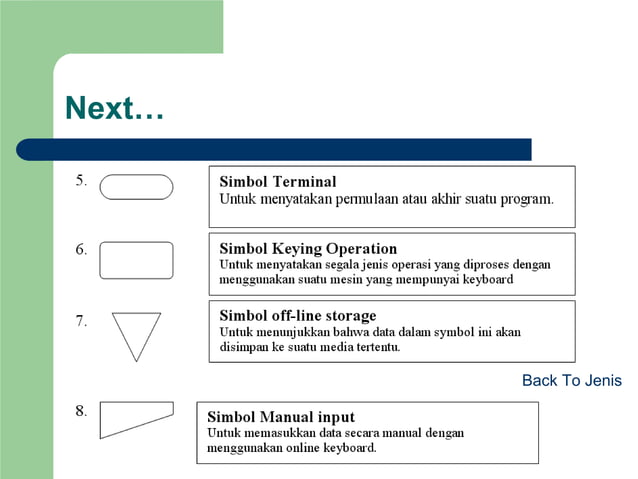 Next…

5.

Simbol Terminal
Untuk menyatakan permulaan atau akhir suatu program.

6.

Simbol Keying Operation
Untuk menyatakan segala jenis operasi yang diproses dengan menggunakan suatu mesin yang mempunyai keyboard

7.

Simbol off-line storage
Untuk menunjukkan bahwa data dalam symbol ini akan disimpan ke suatu media tertentu.

Back To Jenis

8.

Simbol Manual input
Untuk memasukkan data secara manual dengan menggunakan online keyboard.